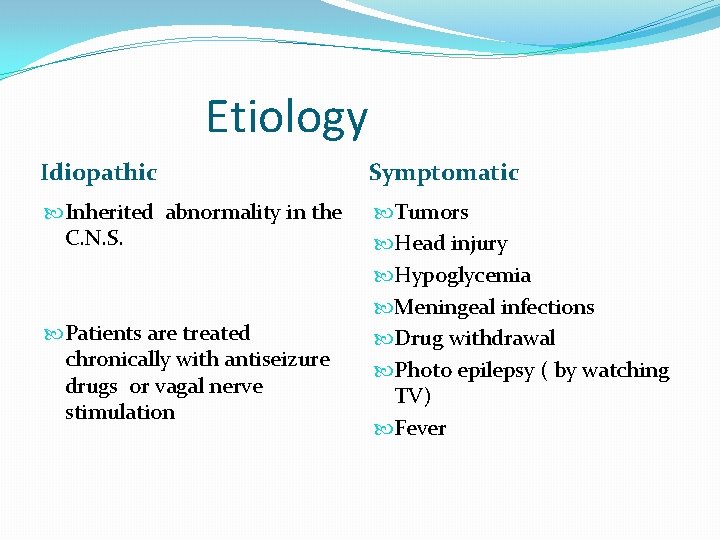 Etiology

Idiopathic

Inherited abnormality in the C.N.S.

Patients are treated chronically with antiseizure drugs or vagal nerve stimulation

Symptomatic

Tumors

Head injury

Hypoglycemia

Meningeal infections

Drug withdrawal

Photo epilepsy ( by watching TV)

Fever